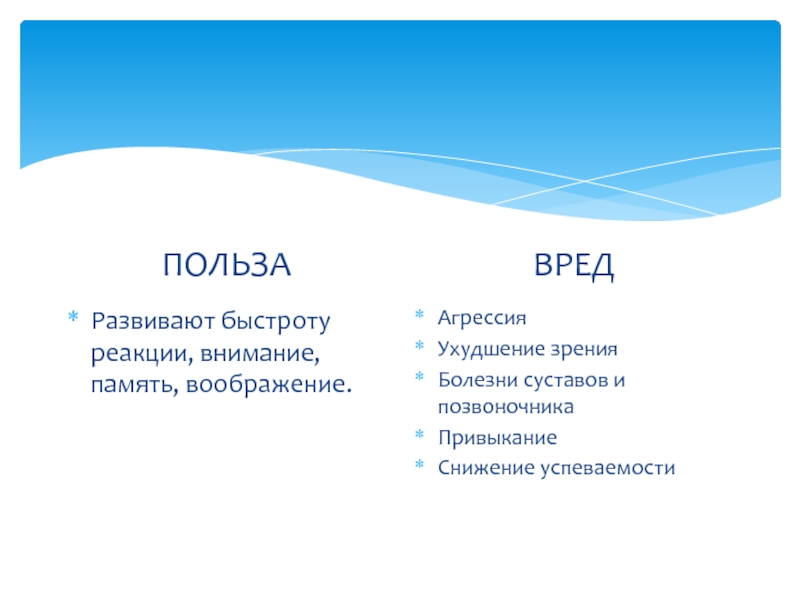 ПОЛЬЗА

* Развивают быстроту реакции, внимание, память, воображение.

ВРЕД

* Агрессия
* Ухудшение зрения
* Болезни суставов и позвоночника
* Привыкание
* Снижение успеваемости